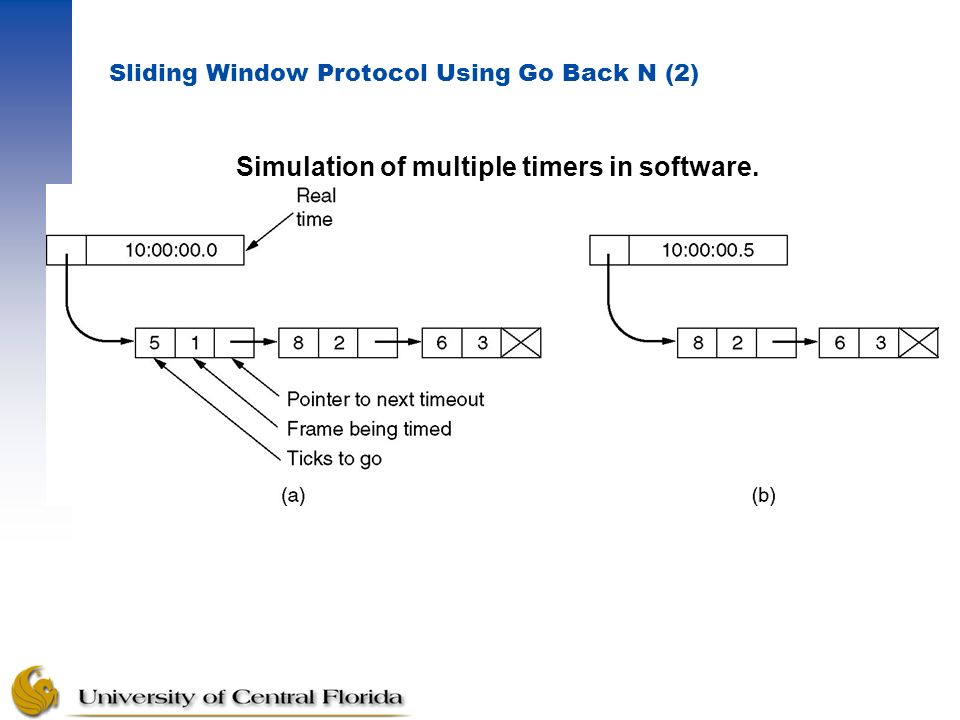 Sliding Window Protocol Using Go Back N (2)

Simulation of multiple timers in software.

Real time

10:00:00.0

5 1 8 2 6 3

Pointer to next timeout
Frame being timed
Ticks to go

(a)

10:00:00.5

8 2 6 3

(b)

University of Central Florida